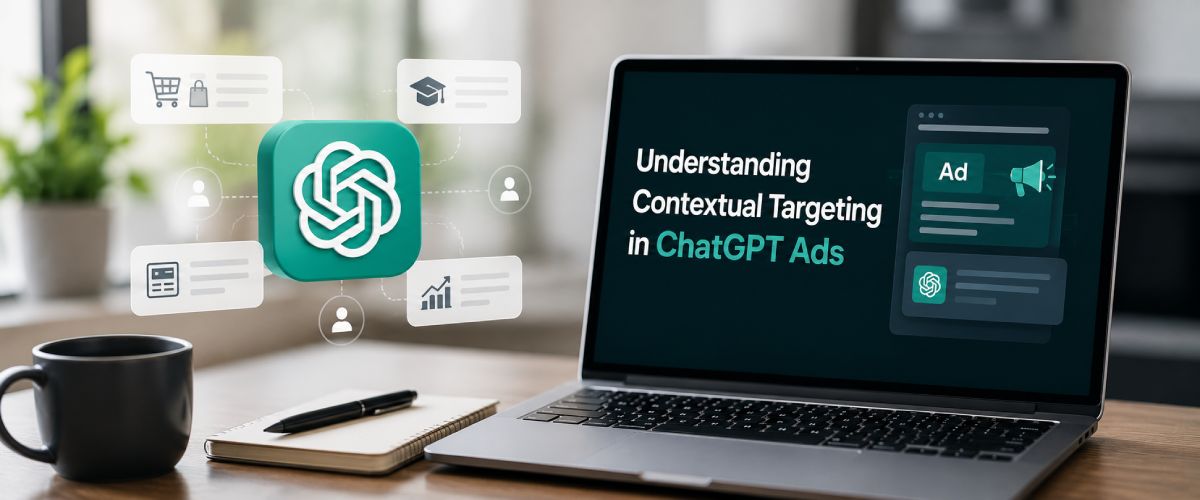 Understanding Contextual Targeting in ChatGPT Ads

Ad